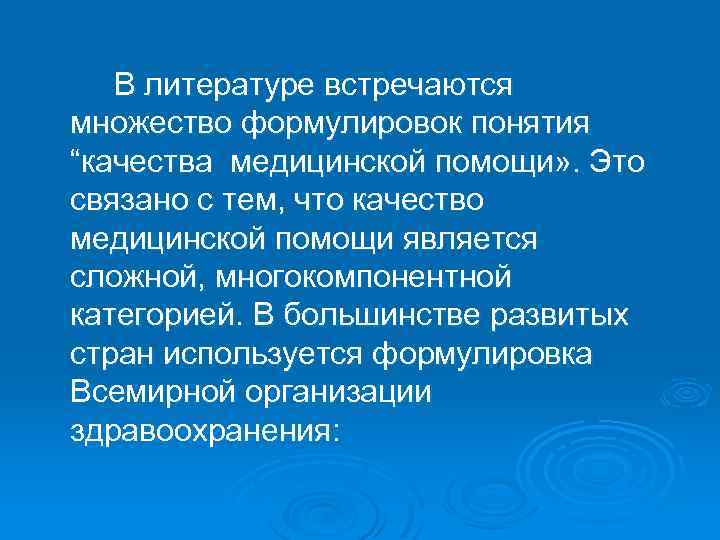 В литературе встречаются множество формулировок понятия “качества медицинской помощи». Это связано с тем, что качество медицинской помощи является сложной, многокомпонентной категорией. В большинстве развитых стран используется формулировка Всемирной организации здравоохранения: